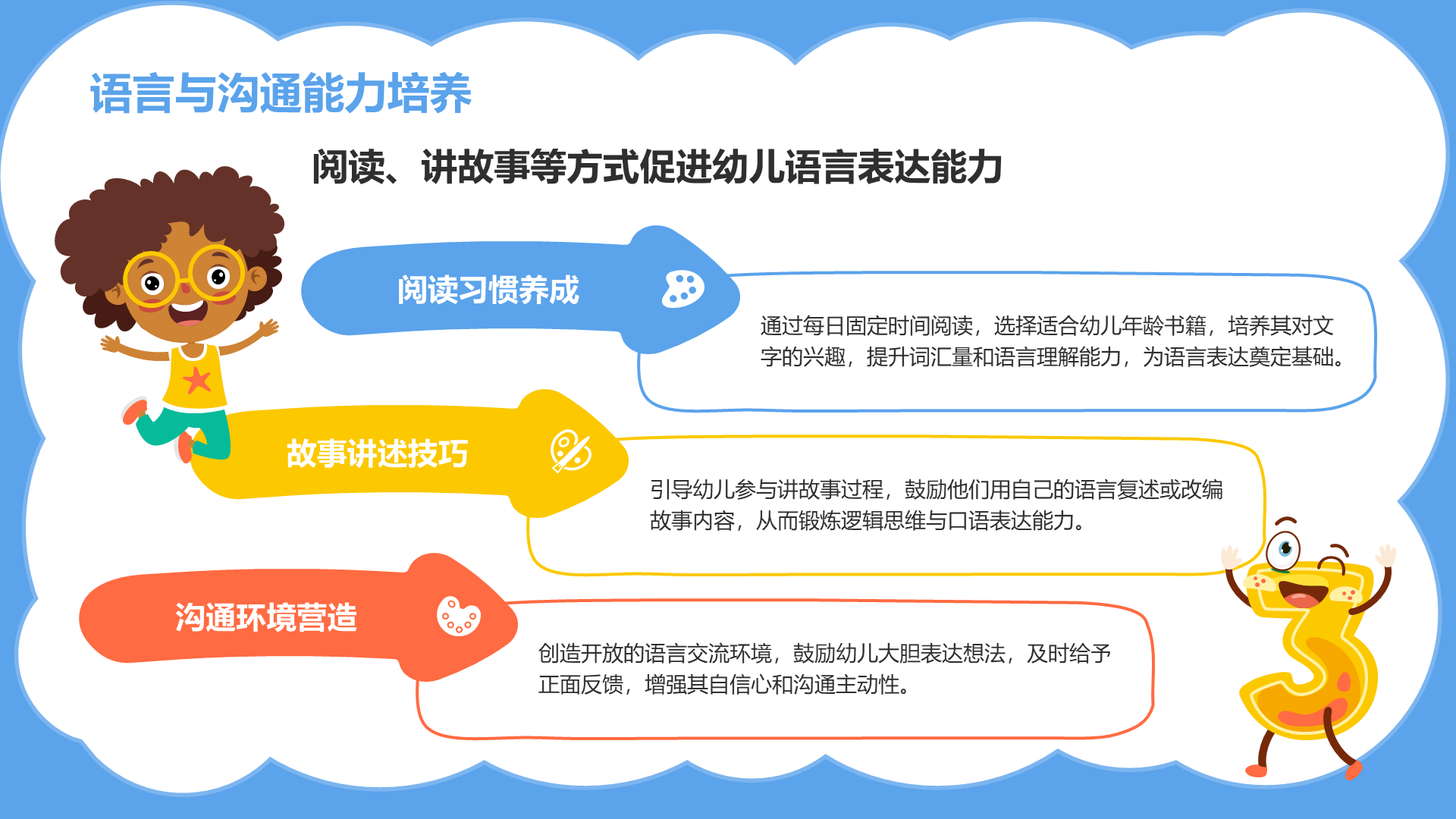 语言与沟通能力培养

阅读、讲故事等方式促进幼儿语言表达能力

阅读习惯养成

通过每日固定时间阅读，选择适合幼儿年龄书籍，培养其对文字的兴趣，提升词汇量和语言理解能力，为语言表达奠定基础。

故事讲述技巧

引导幼儿参与讲故事过程，鼓励他们用自己的语言复述或改编故事内容，从而锻炼逻辑思维与口语表达能力。

沟通环境营造

创造开放的语言交流环境，鼓励幼儿大胆表达想法，及时给予正面反馈，增强其自信心和沟通主动性。